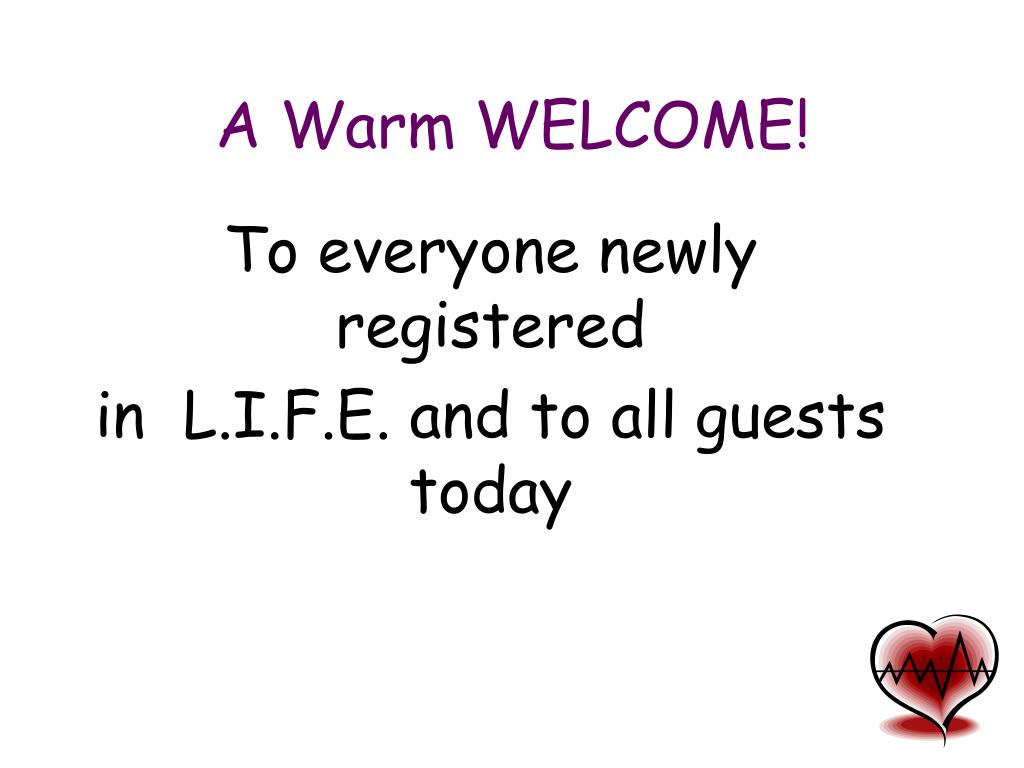 A Warm WELCOME!

To everyone newly registered
in L.I.F.E. and to all guests today